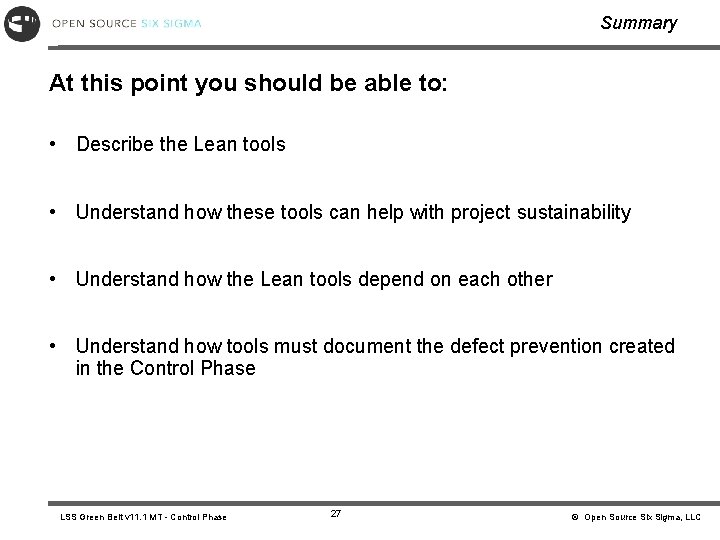 OPEN SOURCE SIX SIGMA

Summary

At this point you should be able to:

• Describe the Lean tools

• Understand how these tools can help with project sustainability

• Understand how the Lean tools depend on each other

• Understand how tools must document the defect prevention created in the Control Phase

LSS Green Belt v11.1 MT - Control Phase

27

© Open Source Six Sigma, LLC